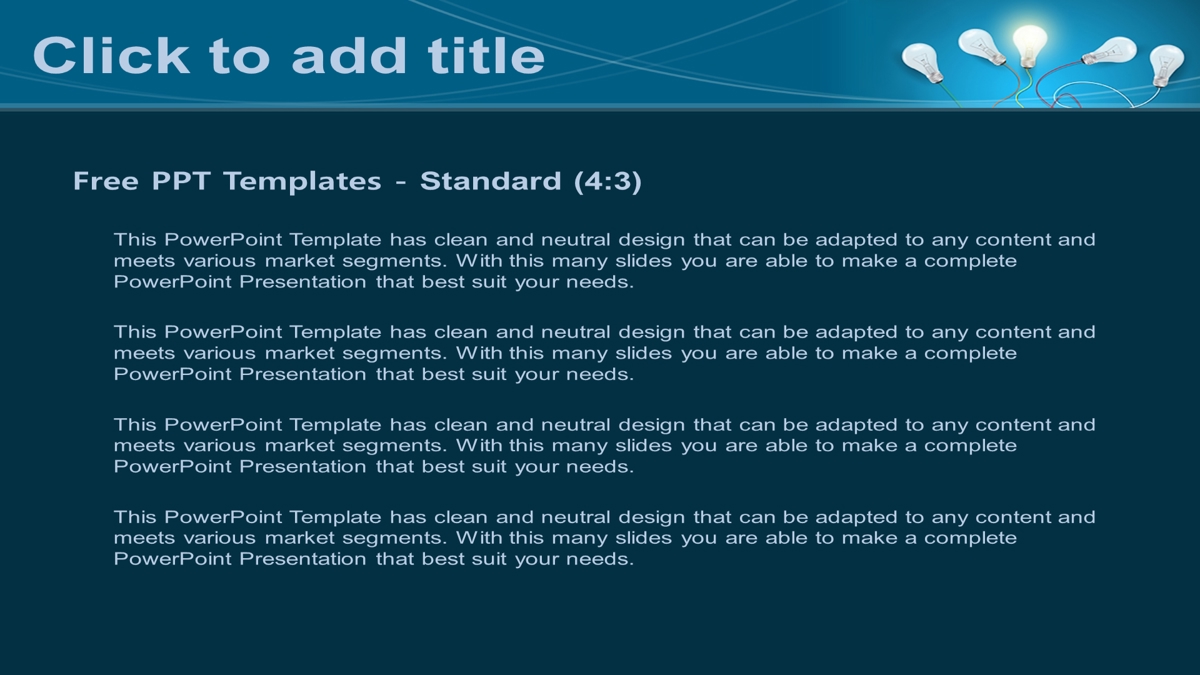 Click to add title

Free PPT Templates - Standard (4:3)

This PowerPoint Template has clean and neutral design that can be adapted to any content and meets various market segments. With this many slides you are able to make a complete PowerPoint Presentation that best suit your needs.

This PowerPoint Template has clean and neutral design that can be adapted to any content and meets various market segments. With this many slides you are able to make a complete PowerPoint Presentation that best suit your needs.

This PowerPoint Template has clean and neutral design that can be adapted to any content and meets various market segments. With this many slides you are able to make a complete PowerPoint Presentation that best suit your needs.

This PowerPoint Template has clean and neutral design that can be adapted to any content and meets various market segments. With this many slides you are able to make a complete PowerPoint Presentation that best suit your needs.